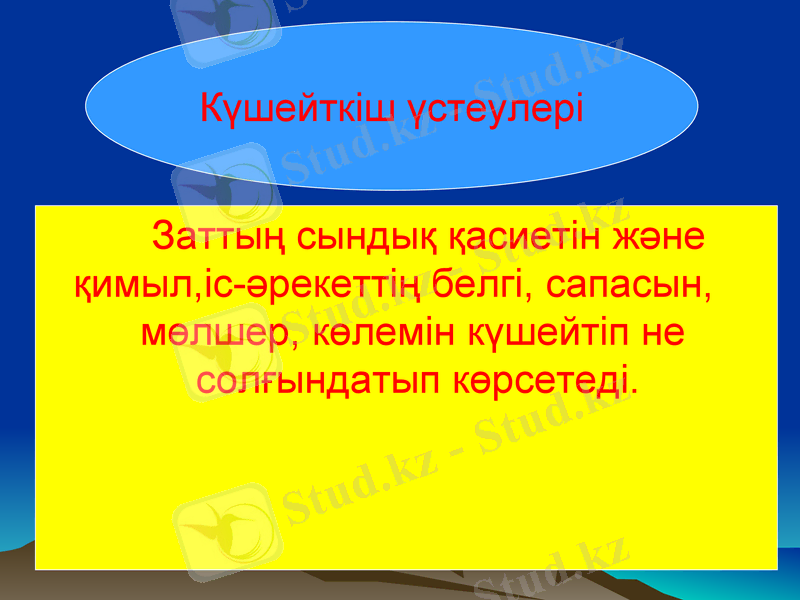 Күшейткіш үстеулері

Заттың сындық қасиетін және қимыл,іс-әрекеттің белгі, сапасын, мөлшер, көлемін күшейтіп не солғындатып көрсетеді.

Stud.kz - Stud.kz